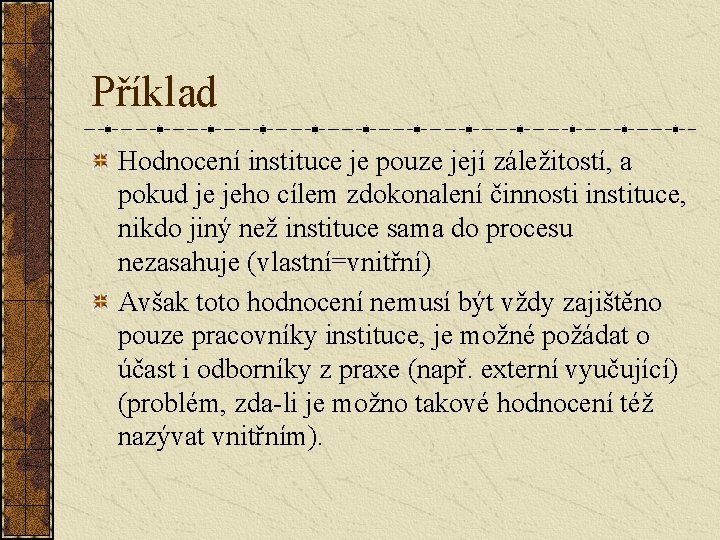 Příklad

Hodnocení instituce je pouze její záležitostí, a pokud je jeho cílem zdokonalení činnosti instituce, nikdo jiný než instituce sama do procesu nezasahuje (vlastní=vnitřní)

Avšak toto hodnocení nemusí být vždy zajištěno pouze pracovníky instituce, je možné požádat o účast i odborníky z praxe (např. externí vyučující) (problém, zda-li je možno takové hodnocení též nazývat vnitřním).